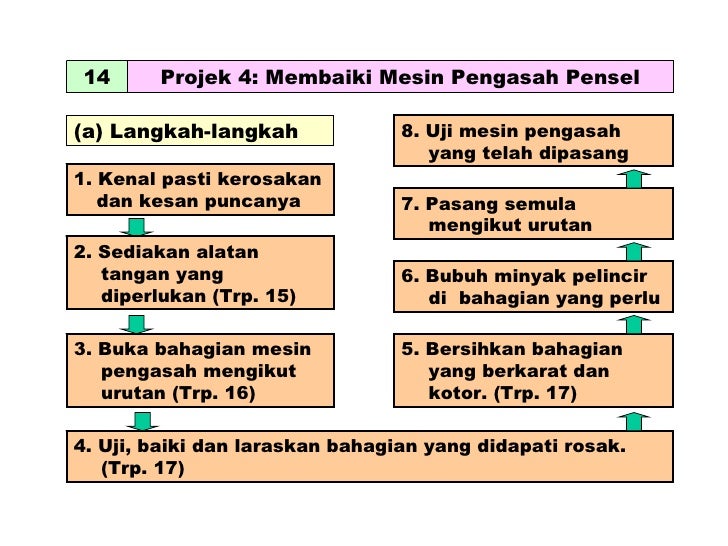 14

Projek 4: Membaiki Mesin Pengasah Pensel

(a) Langkah-langkah

1. Kenal pasti kerosakan dan kesan puncanya

2. Sediakan alatan tangan yang diperlukan (Trp. 15)

3. Buka bahagian mesin pengasah mengikut urutan (Trp. 16)

4. Uji, baiki dan laraskan bahagian yang didapati rosak. (Trp. 17)

5. Bersihkan bahagian yang berkarat dan kotor. (Trp. 17)

6. Bubuh minyak pelincir di bahagian yang perlu

7. Pasang semula mengikut urutan

8. Uji mesin pengasah yang telah dipasang